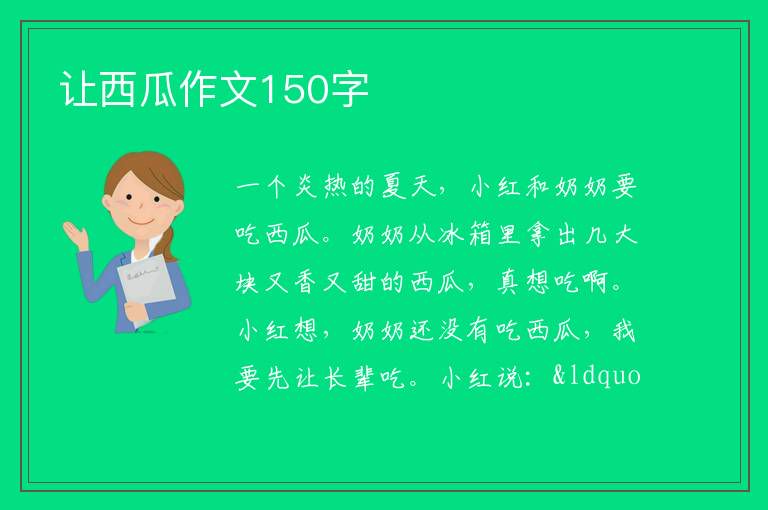 让西瓜作文150字

一个炎热的夏天，小红和奶奶要吃西瓜。奶奶从冰箱里拿出几大块又香又甜的西瓜，真想吃啊。小红想，奶奶还没有吃西瓜，我要先让长辈吃。小红说：&ldquo